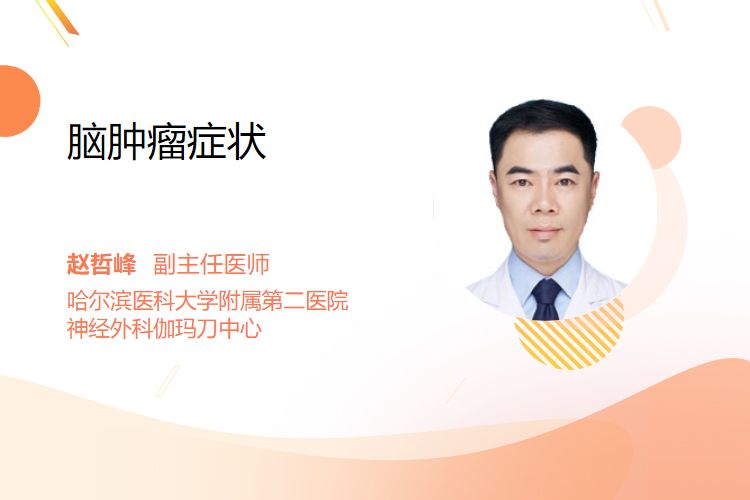 脑肿瘤症状

赵哲峰 副主任医师
哈尔滨医科大学附属第二医院
神经外科伽玛刀中心